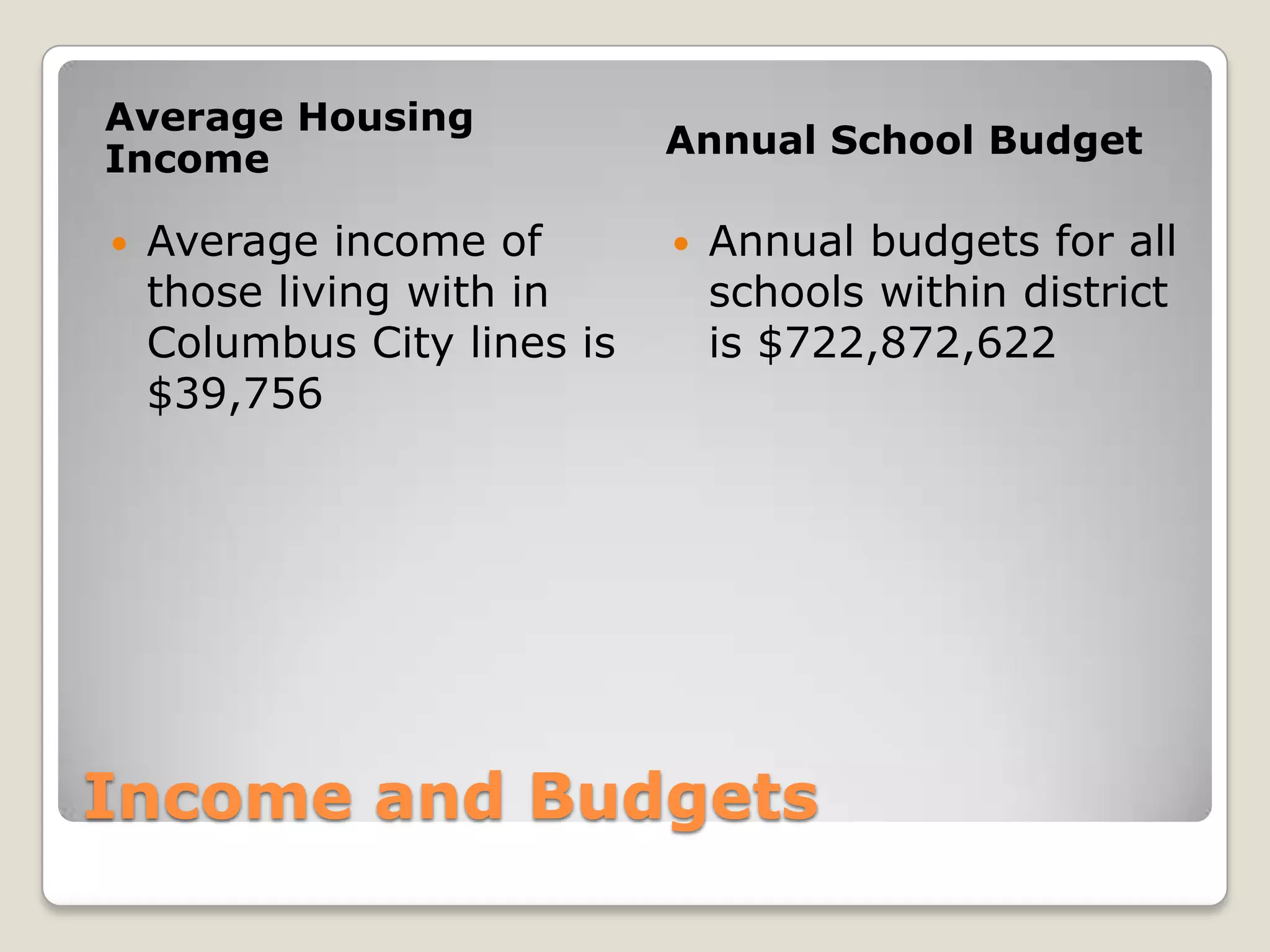 Average Housing Income

• Average income of those living with in Columbus City lines is \$39,756

Annual School Budget

• Annual budgets for all schools within district is \$722,872,622

Income and Budgets